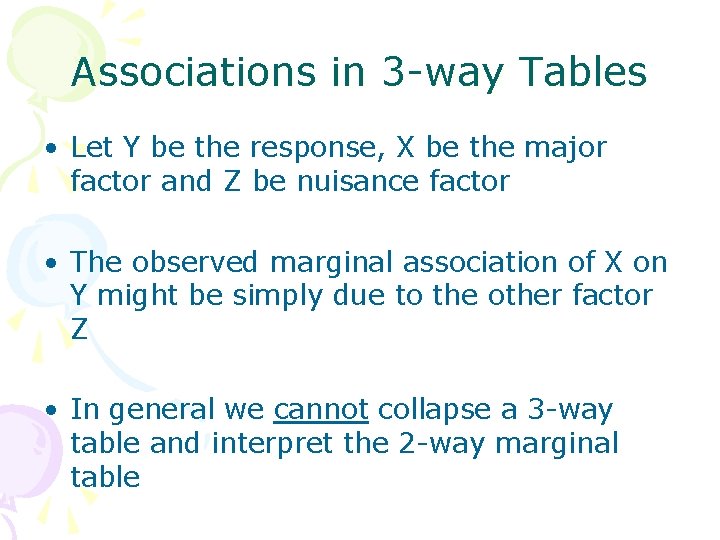 Associations in 3-way Tables

• Let Y be the response, X be the major factor and Z be nuisance factor

• The observed marginal association of X on Y might be simply due to the other factor Z

• In general we cannot collapse a 3-way table and interpret the 2-way marginal table